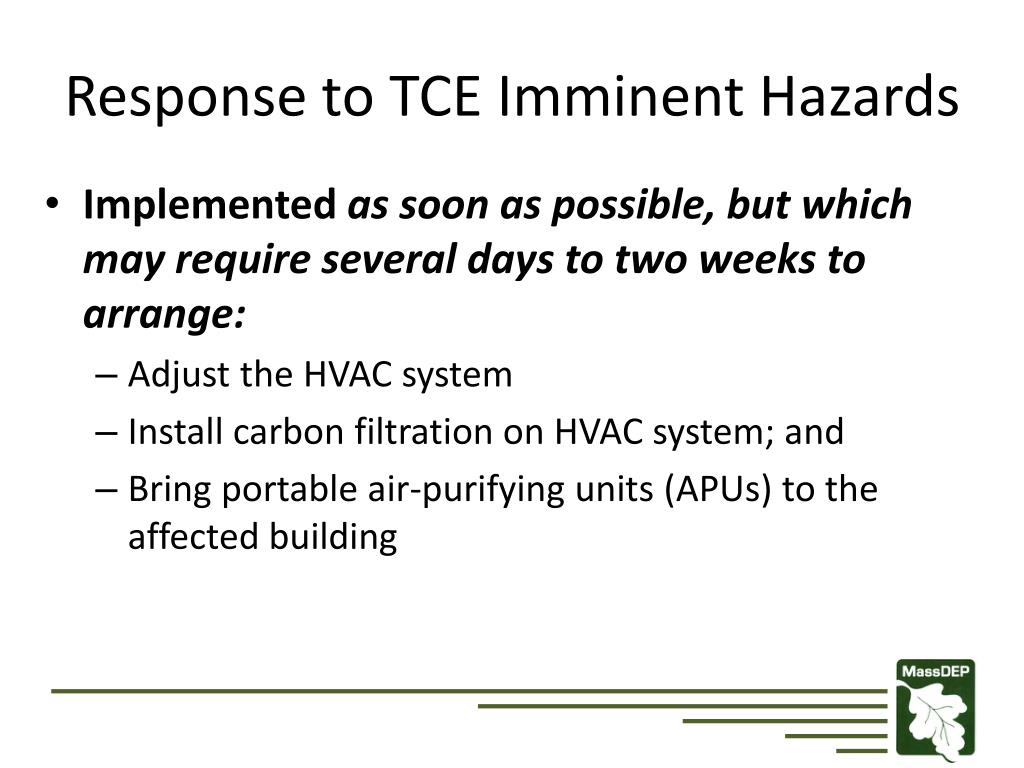 Response to TCE Imminent Hazards

• Implemented as soon as possible, but which may require several days to two weeks to arrange:

– Adjust the HVAC system

– Install carbon filtration on HVAC system; and

– Bring portable air-purifying units (APUs) to the affected building

MassDEP